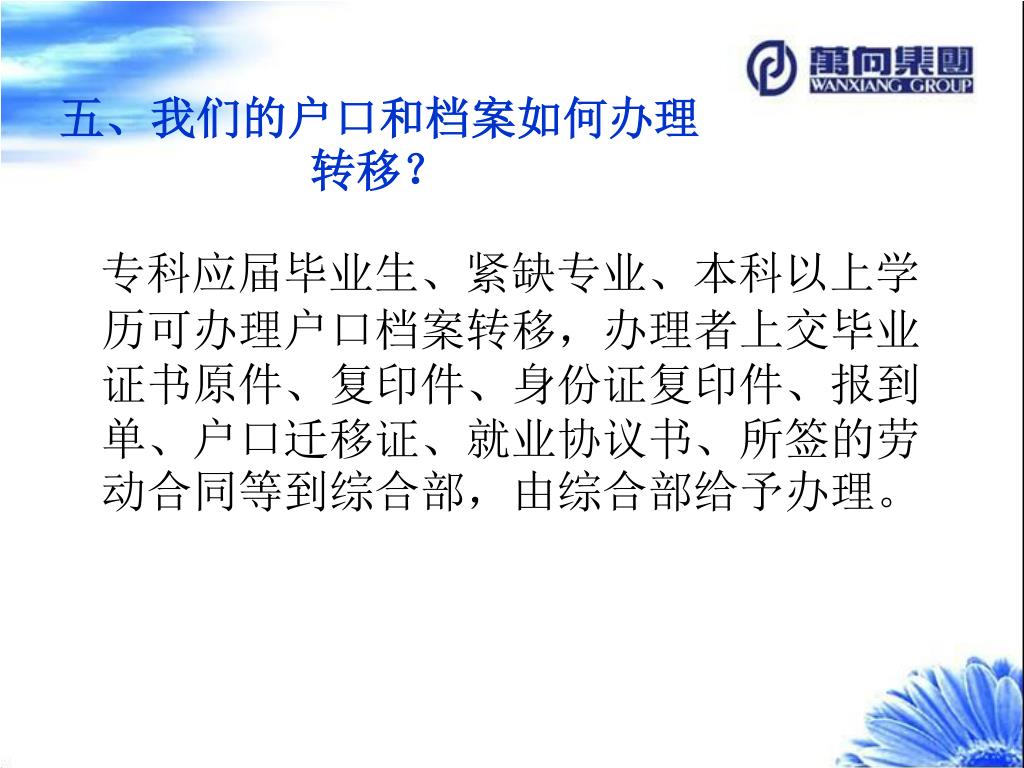 萬向集團
WANXIANG GROUP

五、我们的户口和档案如何办理转移？

专科应届毕业生、紧缺专业、本科以上学历可办理户口档案转移，办理者上交毕业证书原件、复印件、身份证复印件、报到单、户口迁移证、就业协议书、所签的劳动合同等到综合部，由综合部给予办理。